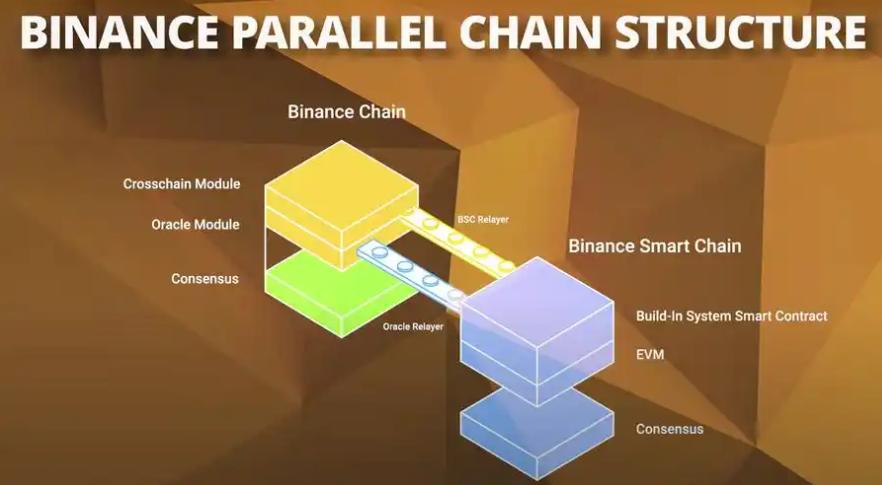 BINANCE PARALLEL CHAIN STRUCTURE

Binance Chain

Crosschain Module

Oracle Module

Consensus

BSC Relayer

Oracle Relayer

Binance Smart Chain

Build-In System Smart Contract

EVM

Consensus